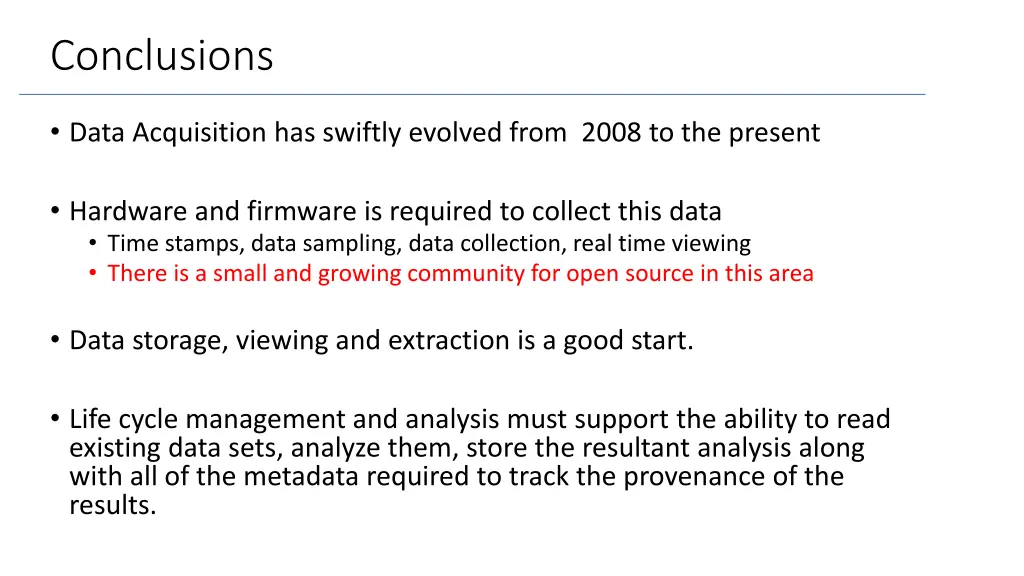 Conclusions

• Data Acquisition has swiftly evolved from 2008 to the present

• Hardware and firmware is required to collect this data
  • Time stamps, data sampling, data collection, real time viewing
  • There is a small and growing community for open source in this area

• Data storage, viewing and extraction is a good start.

• Life cycle management and analysis must support the ability to read existing data sets, analyze them, store the resultant analysis along with all of the metadata required to track the provenance of the results.